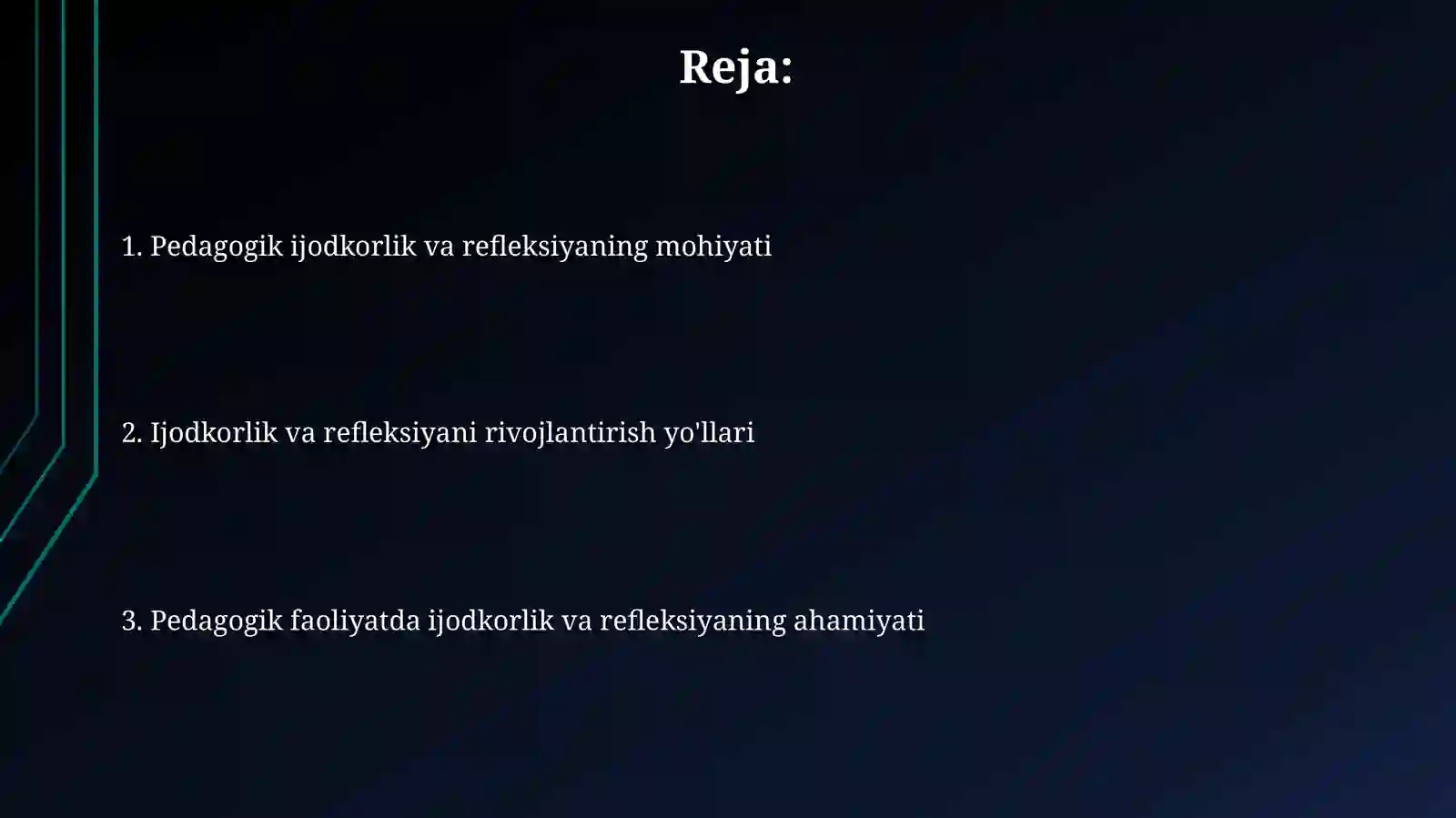 Reja:

1. Pedagogik ijodkorlik va refleksiyaning mohiyati

2. Ijodkorlik va refleksiyani rivojlantirish yo'llari

3. Pedagogik faoliyatda ijodkorlik va refleksiyaning ahamiyati